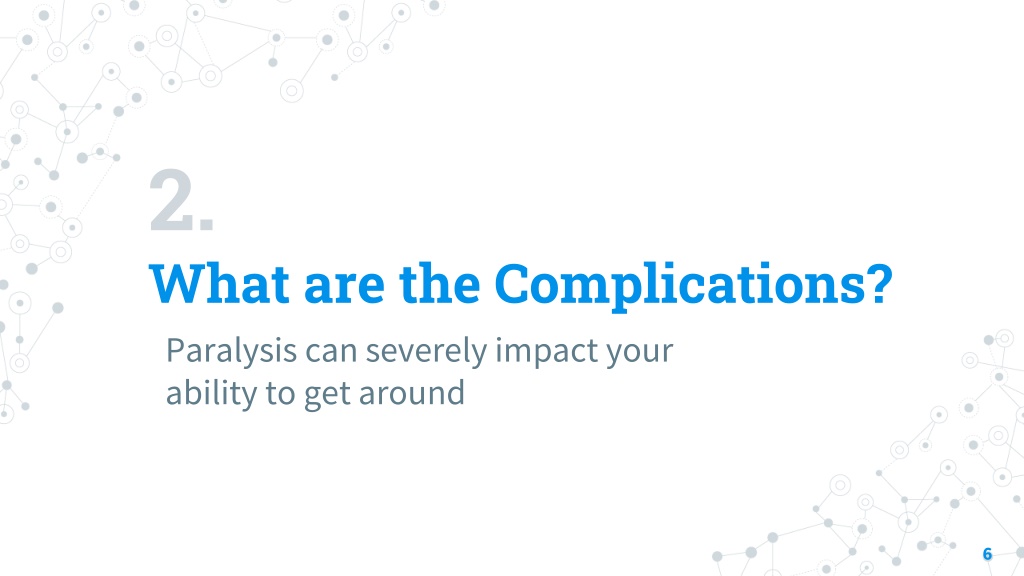 2.

What are the Complications?

Paralysis can severely impact your ability to get around

6